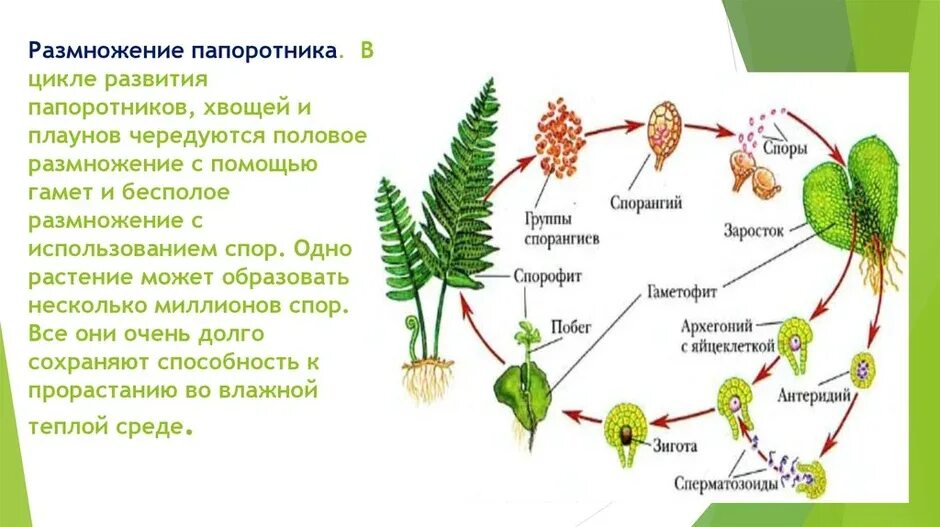 Размножение папоротника. В цикле развития папоротников, хвощей и плаунов чередуются половое размножение с помощью гамет и бесполое размножение с использованием спор. Одно растение может образовать несколько миллионов спор. Все они очень долго сохраняют способность к прорастанию во влажной теплой среде.

Группы спорангиев
Спорангий
Споры
Заросток
Спорофит
Гаметофит
Побег
Архегоний с яйцеклеткой
Антеридий
Зигота
Сперматозоиды